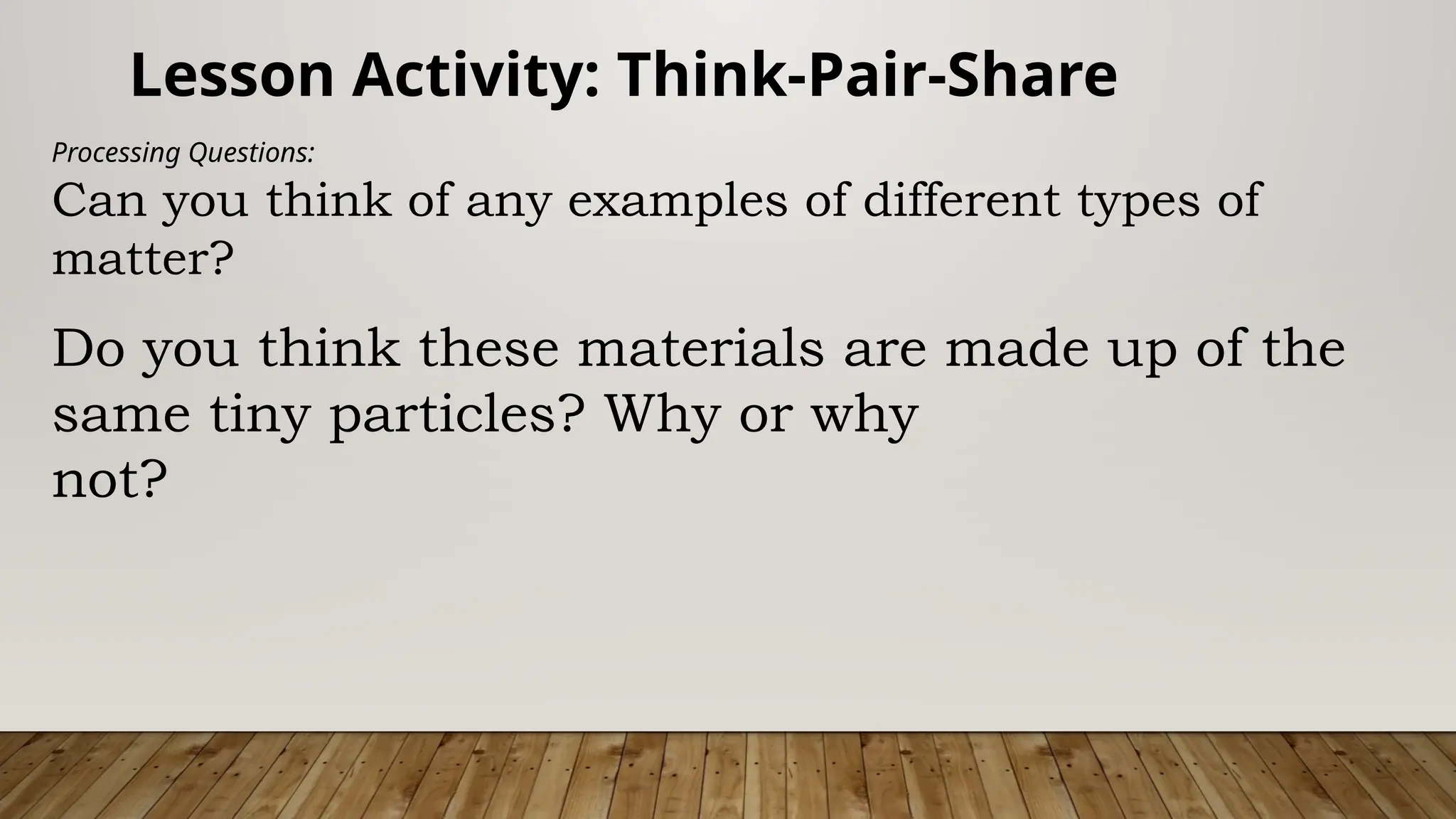 Lesson Activity: Think-Pair-Share

Processing Questions:

Can you think of any examples of different types of matter?

Do you think these materials are made up of the same tiny particles? Why or why not?